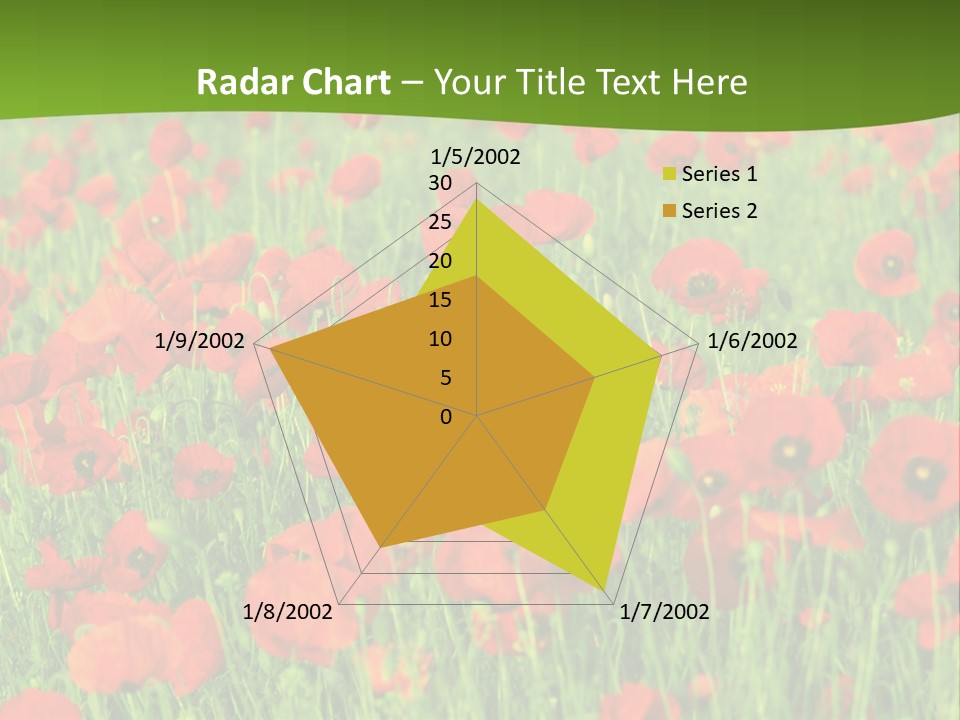 Radar Chart – Your Title Text Here

1/5/2002
30
25
20
15
10
5
0
1/6/2002
1/7/2002
1/8/2002
1/9/2002

Series 1
Series 2